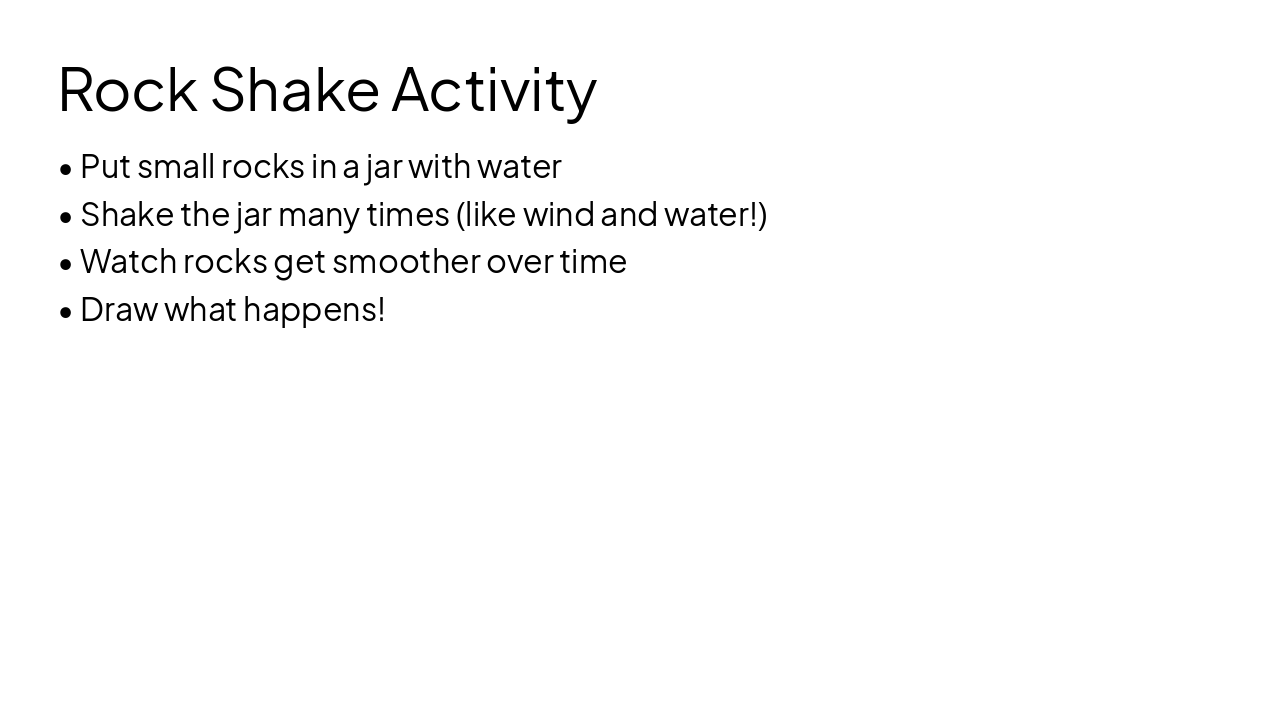 Rock Shake Activity

• Put small rocks in a jar with water
• Shake the jar many times (like wind and water!)
• Watch rocks get smoother over time
• Draw what happens!